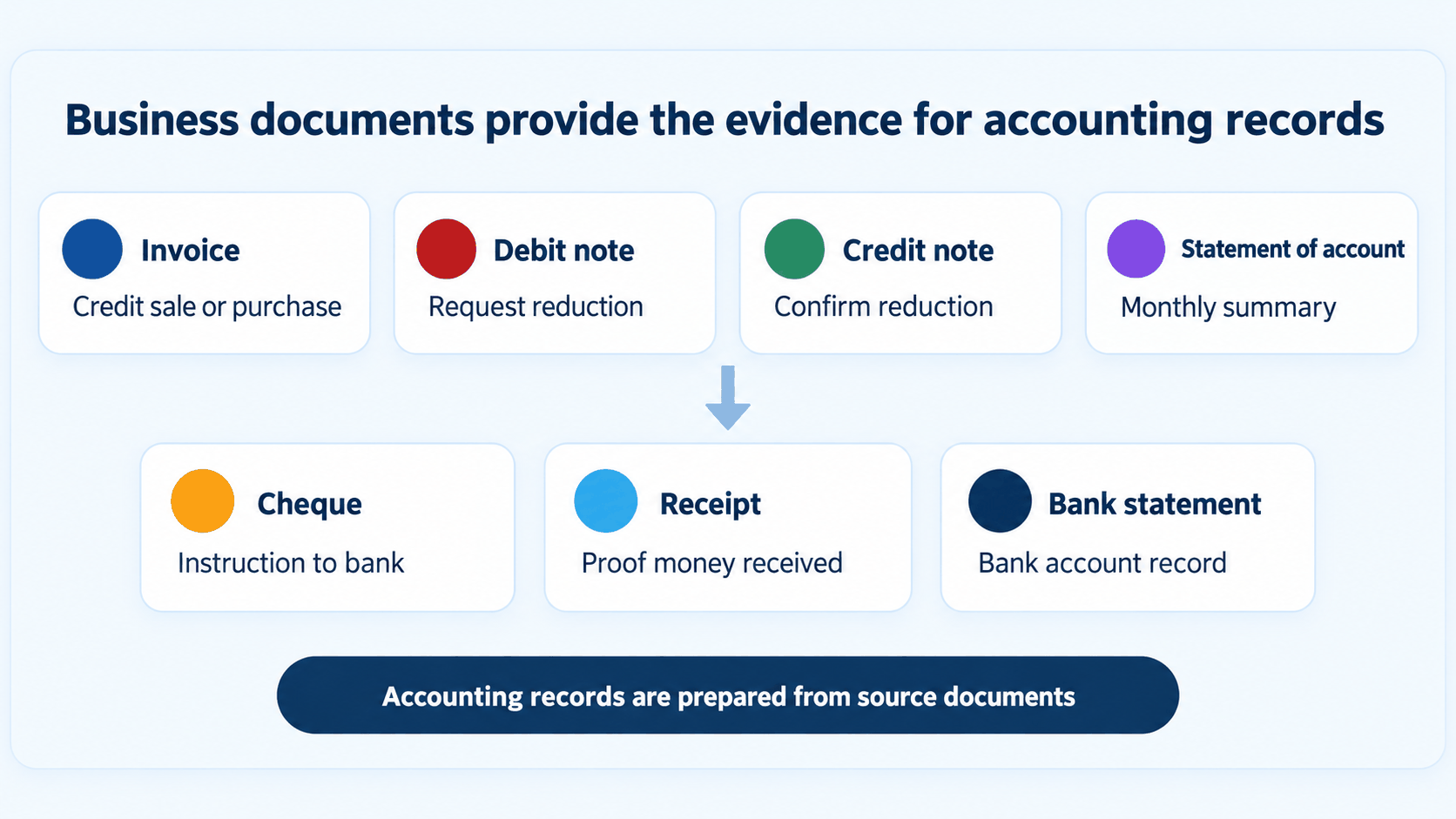 Business documents provide the evidence for accounting records

Invoice
Credit sale or purchase

Debit note
Request reduction

Credit note
Confirm reduction

Statement of account
Monthly summary

Cheque
Instruction to bank

Receipt
Proof money received

Bank statement
Bank account record

Accounting records are prepared from source documents